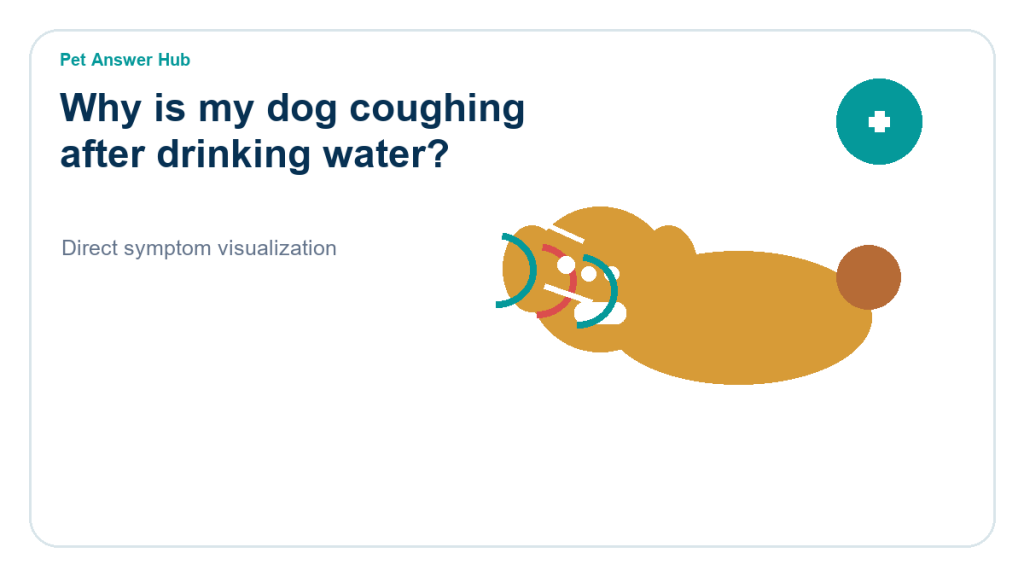 Pet Answer Hub

Why is my dog coughing after drinking water?

Direct symptom visualization